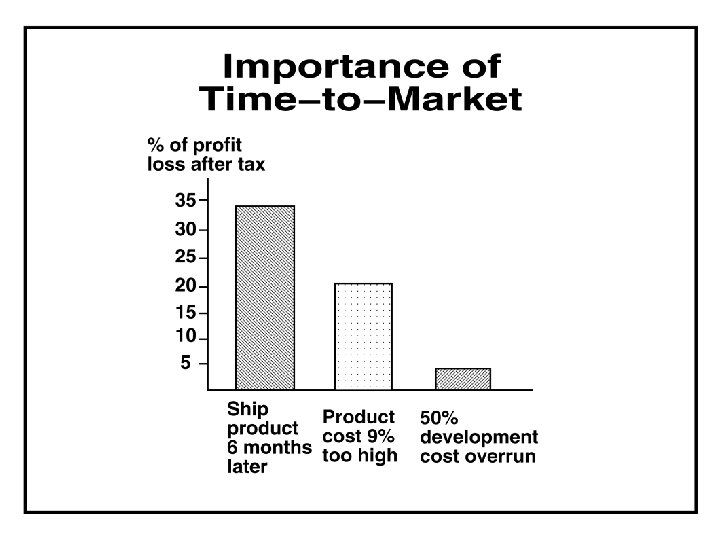 Importance of Time–to–Market

% of profit loss after tax

35
30
25
20
15
10
5

Ship product 6 months later

Product cost 9% too high

50% development cost overrun